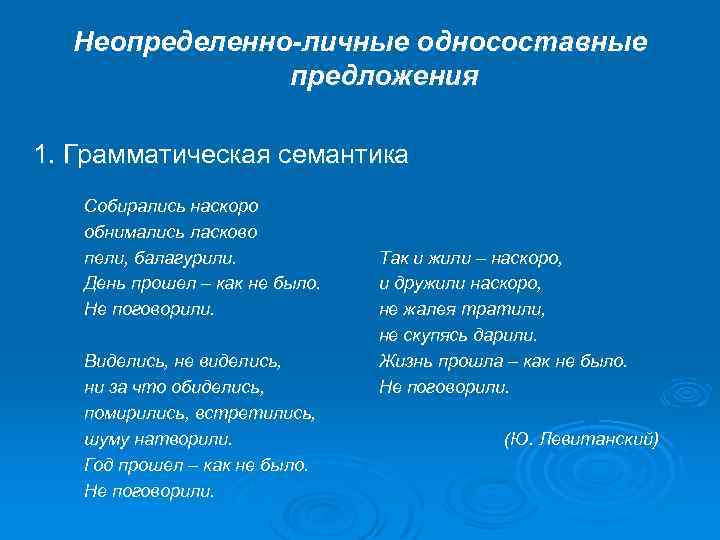 Неопределенно-личные односоставные предложения

1. Грамматическая семантика

Собирались наскоро
обнимались ласково
пели, балагурили.
День прошел – как не было.
Не поговорили.

Виделись, не виделись,
ни за что обиделись,
помирились, встретились,
шуму натворили.
Год прошел – как не было.
Не поговорили.

Так и жили – наскоро,
и дружили наскоро,
не жалея тратили,
не скупясь дарили.
Жизнь прошла – как не было.
Не поговорили.

(Ю. Левитанский)